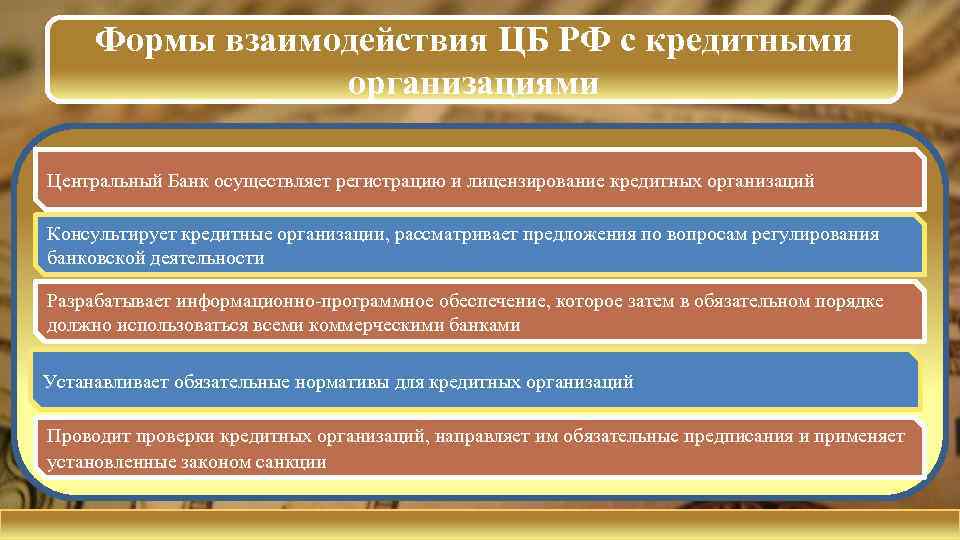 Формы взаимодействия ЦБ РФ с кредитными организациями

Центральный Банк осуществляет регистрацию и лицензирование кредитных организаций

Консультирует кредитные организации, рассматривает предложения по вопросам регулирования банковской деятельности

Разрабатывает информационно-программное обеспечение, которое затем в обязательном порядке должно использоваться всеми коммерческими банками

Устанавливает обязательные нормативы для кредитных организаций

Проводит проверки кредитных организаций, направляет им обязательные предписания и применяет установленные законом санкции